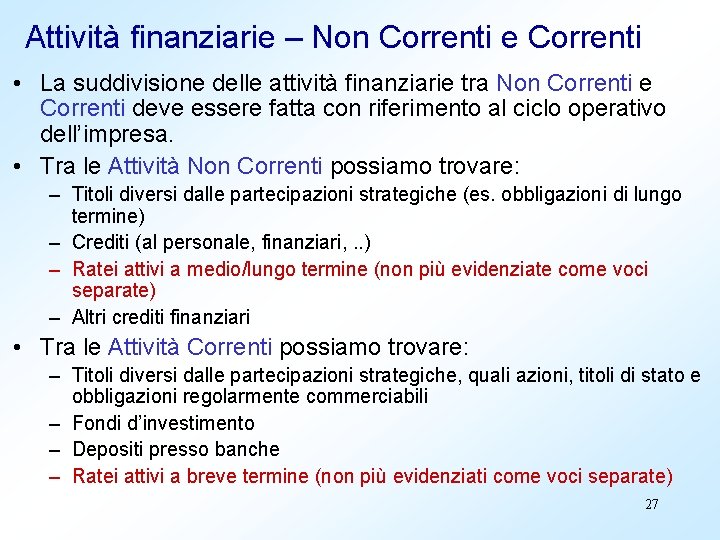 Attività finanziarie – Non Correnti e Correnti

• La suddivisione delle attività finanziarie tra Non Correnti e Correnti deve essere fatta con riferimento al ciclo operativo dell'impresa.

• Tra le Attività Non Correnti possiamo trovare:
– Titoli diversi dalle partecipazioni strategiche (es. obbligazioni di lungo termine)
– Crediti (al personale, finanziari, ..)
– Ratei attivi a medio/lungo termine (non più evidenziate come voci separate)
– Altri crediti finanziari

• Tra le Attività Correnti possiamo trovare:
– Titoli diversi dalle partecipazioni strategiche, quali azioni, titoli di stato e obbligazioni regolarmente commerciabili
– Fondi d'investimento
– Depositi presso banche
– Ratei attivi a breve termine (non più evidenziati come voci separate)

27